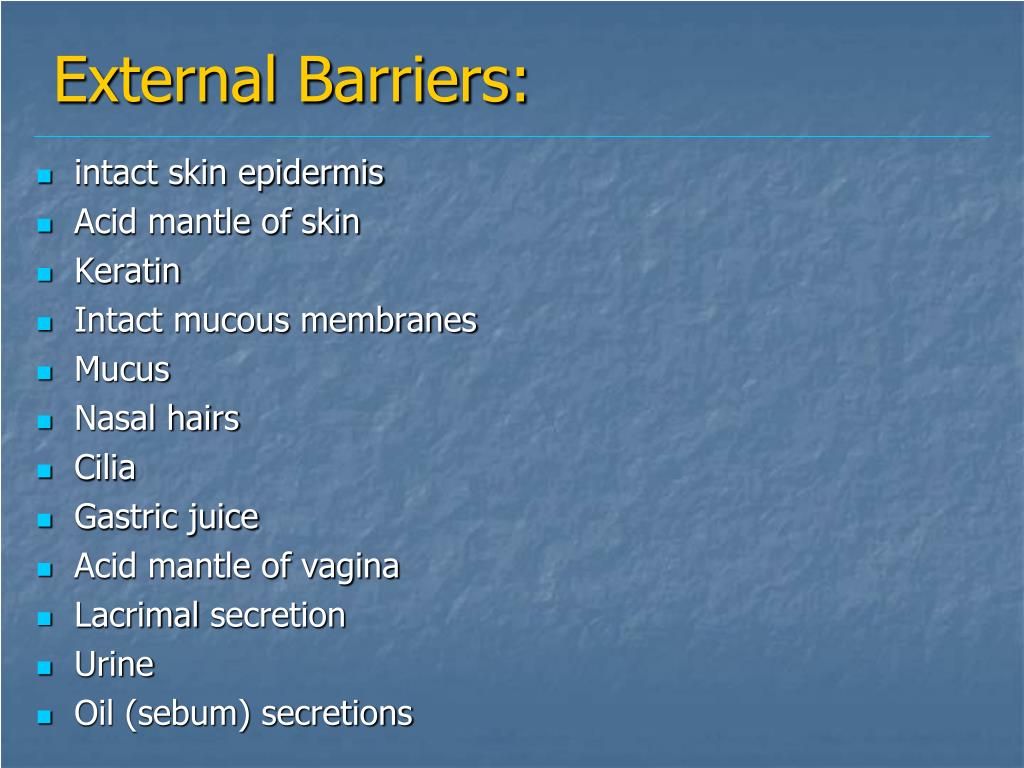 External Barriers:

- intact skin epidermis
- Acid mantle of skin
- Keratin
- Intact mucous membranes
- Mucus
- Nasal hairs
- Cilia
- Gastric juice
- Acid mantle of vagina
- Lacrimal secretion
- Urine
- Oil (sebum) secretions